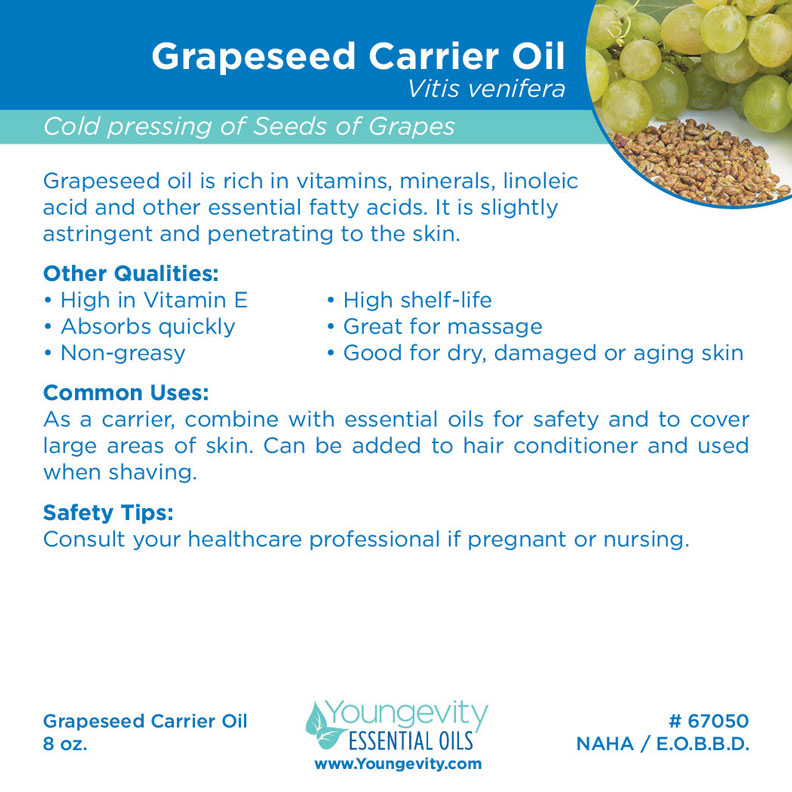 Grapeseed Carrier Oil
Vitis venifera

Cold pressing of Seeds of Grapes

Grapeseed oil is rich in vitamins, minerals, linoleic acid and other essential fatty acids. It is slightly astringent and penetrating to the skin.

Other Qualities:
• High in Vitamin E
• Absorbs quickly
• Non-greasy
• High shelf-life
• Great for massage
• Good for dry, damaged or aging skin

Common Uses:
As a carrier, combine with essential oils for safety and to cover large areas of skin. Can be added to hair conditioner and used when shaving.

Safety Tips:
Consult your healthcare professional if pregnant or nursing.

Grapeseed Carrier Oil
8 oz.

Youngevity
ESSENTIAL OILS
www.Youngevity.com

# 67050
NAHA / E.O.B.B.D.